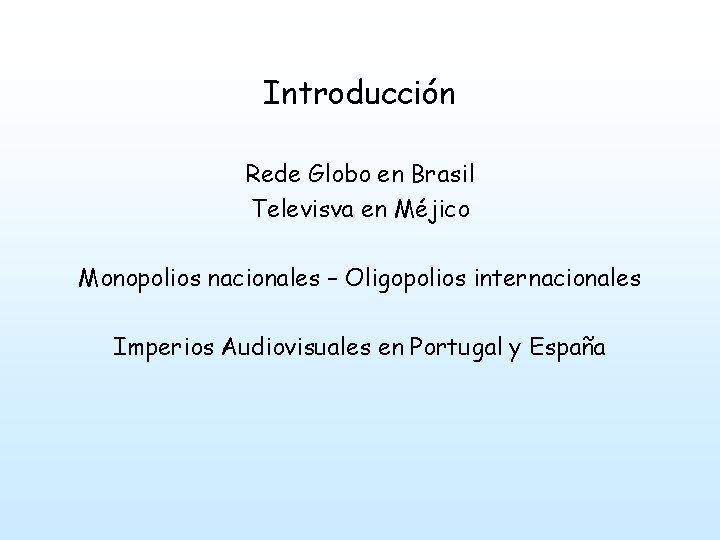 Introducción

Rede Globo en Brasil
Televisva en Méjico

Monopolios nacionales – Oligopolios internacionales

Imperios Audiovisuales en Portugal y España